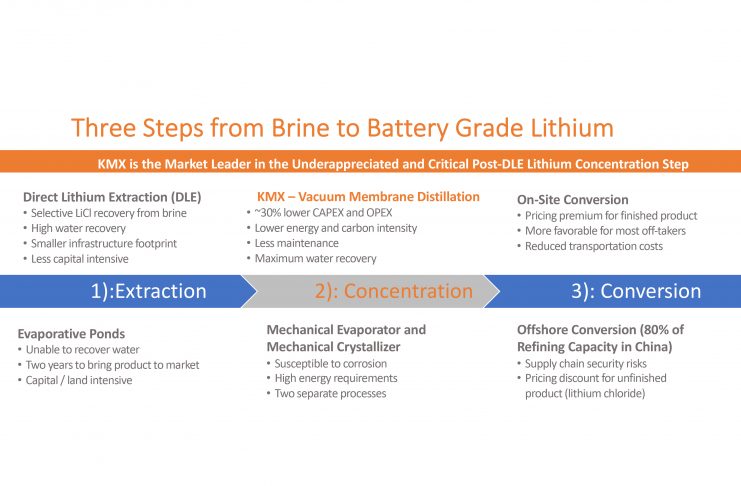 Three Steps from Brine to Battery Grade Lithium

KMX is the Market Leader in the Underappreciated and Critical Post-DLE Lithium Concentration Step

Direct Lithium Extraction (DLE)
• Selective LiCl recovery from brine
• High water recovery
• Smaller infrastructure footprint
• Less capital intensive

KMX – Vacuum Membrane Distillation
• ~30% lower CAPEX and OPEX
• Lower energy and carbon intensity
• Less maintenance
• Maximum water recovery

On-Site Conversion
• Pricing premium for finished product
• More favorable for most off-takers
• Reduced transportation costs

1):Extraction

2): Concentration

3): Conversion

Evaporative Ponds
• Unable to recover water
• Two years to bring product to market
• Capital / land intensive

Mechanical Evaporator and Mechanical Crystallizer
• Susceptible to corrosion
• High energy requirements
• Two separate processes

Offshore Conversion (80% of Refining Capacity in China)
• Supply chain security risks
• Pricing discount for unfinished product (lithium chloride)